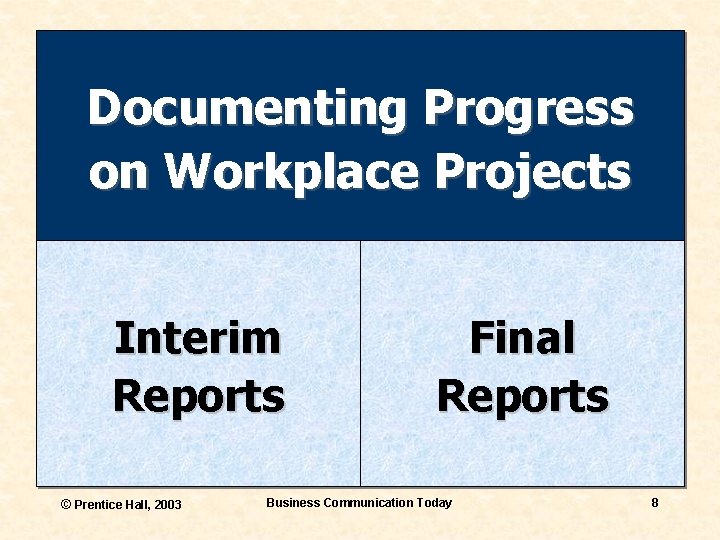 Documenting Progress on Workplace Projects

Interim Reports

Final Reports

© Prentice Hall, 2003

Business Communication Today

8